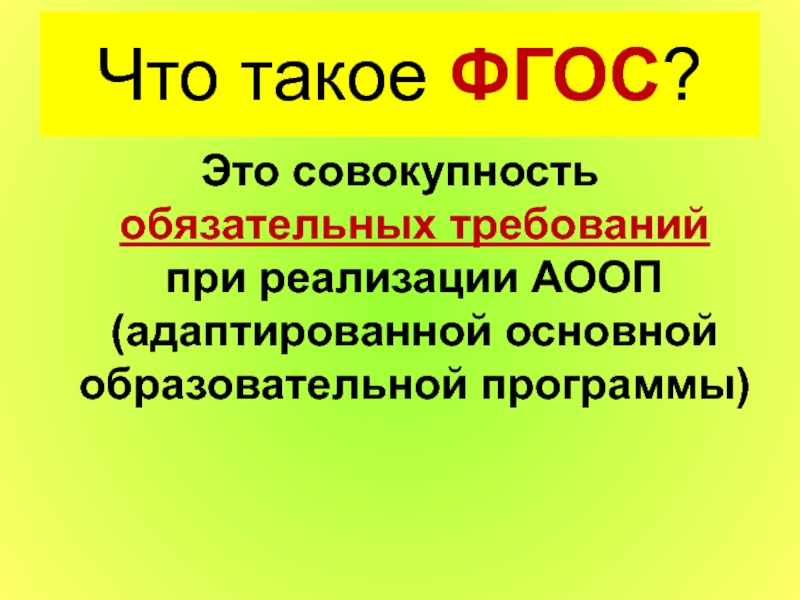 Что такое ФГОС?

Это совокупность обязательных требований при реализации АООП (адаптированной основной образовательной программы)